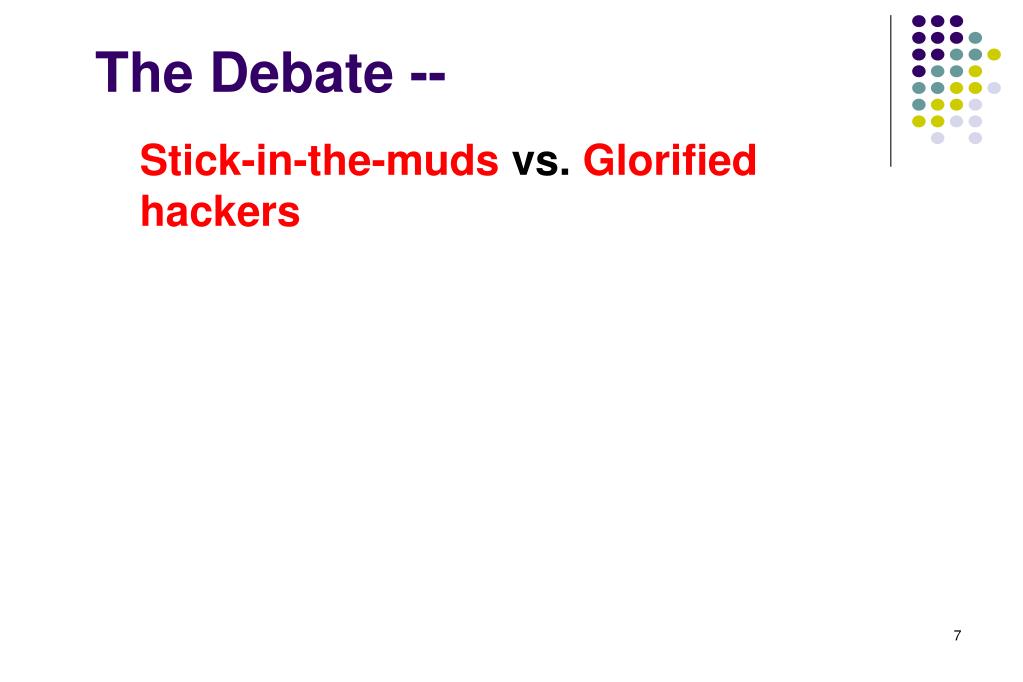 The Debate --

Stick-in-the-muds vs. Glorified hackers

7